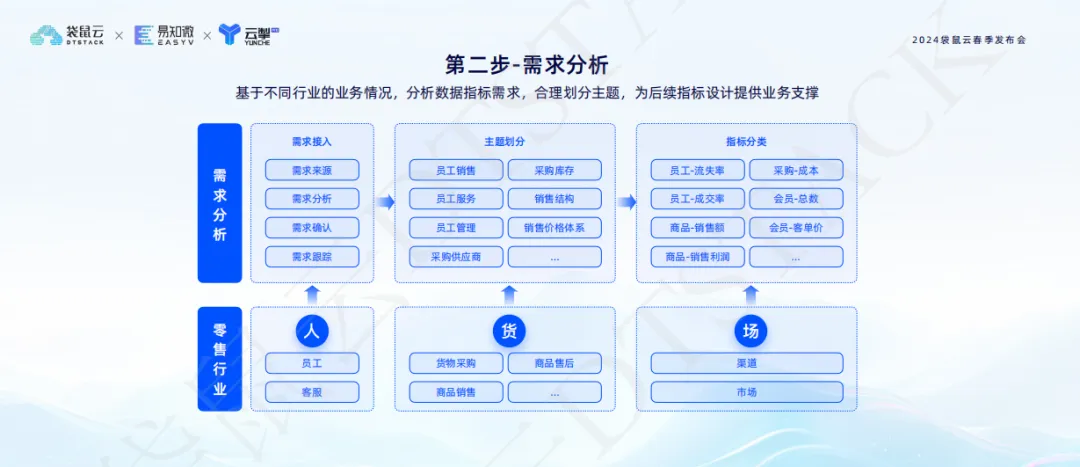 袋鼠云 DTSTACK × 易知微 EASYV × 云掣 YUNCHE

2024袋鼠云春季发布会

第二步-需求分析

基于不同行业的业务情况，分析数据指标需求，合理划分主题，为后续指标设计提供业务支撑

需求分析

需求接入
需求来源
需求分析
需求确认
需求跟踪

主题划分
员工销售
采购库存
员工服务
销售结构
员工管理
销售价格体系
采购供应商
...

指标分类
员工-流失率
采购-成本
员工-成交率
会员-总数
商品-销售额
会员-客单价
商品-销售利润
...

零售行业

人
员工
客服

货
货物采购
商品售后
商品销售
...

场
渠道
市场